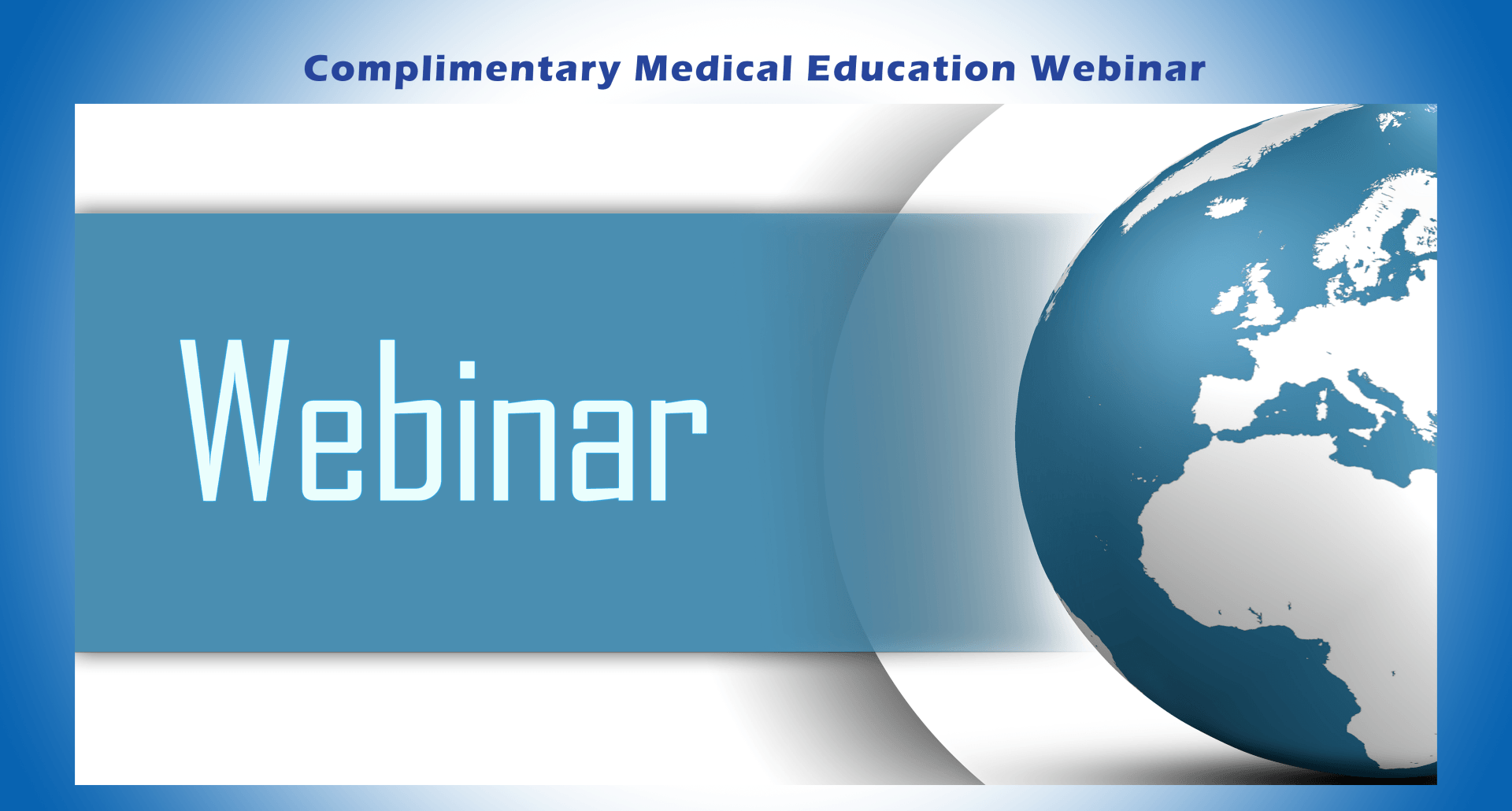 Complimentary Medical Education Webinar

Webinar